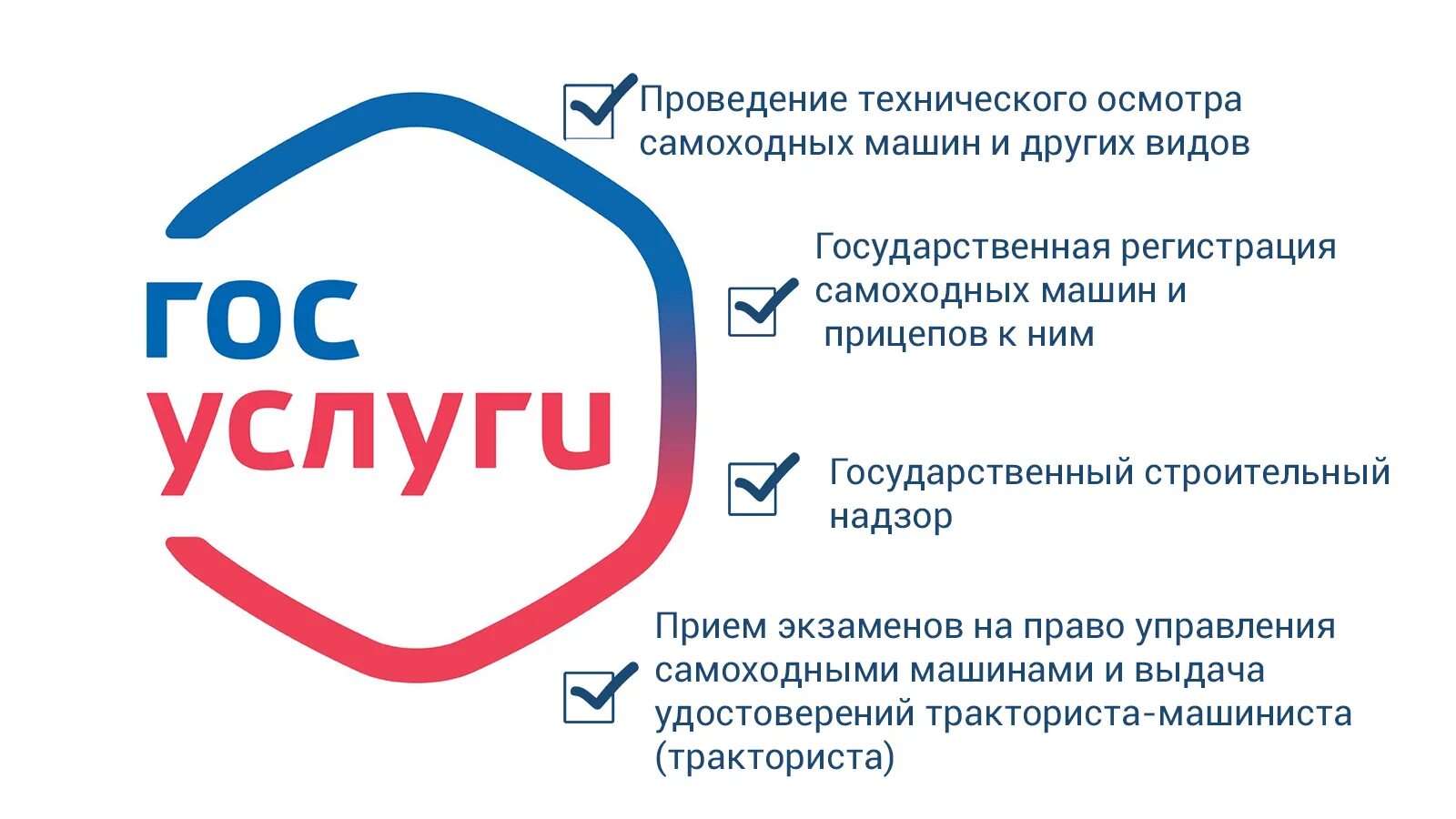 гос
услуги

Проведение технического осмотра самоходных машин и других видов

Государственная регистрация самоходных машин и прицепов к ним

Государственный строительный надзор

Прием экзаменов на право управления самоходными машинами и выдача удостоверений тракториста-машиниста (тракториста)